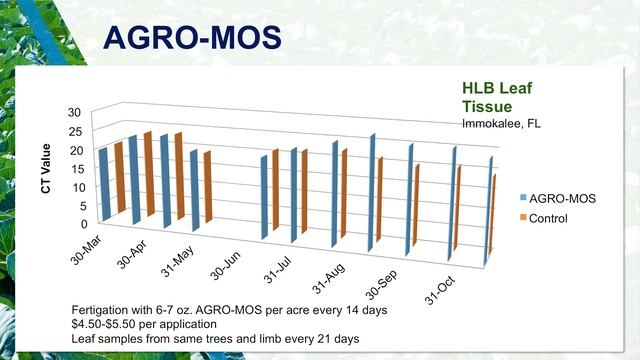 AGRO-MOS

HLB Leaf Tissue
Immokalee, FL

CT Value

30
25
20
15
10
5
0

30-Mar
30-Apr
31-May
30-Jun
31-Jul
31-Aug
30-Sep
31-Oct

AGRO-MOS
Control

Fertigation with 6-7 oz. AGRO-MOS per acre every 14 days
$4.50-$5.50 per application
Leaf samples from same trees and limb every 21 days